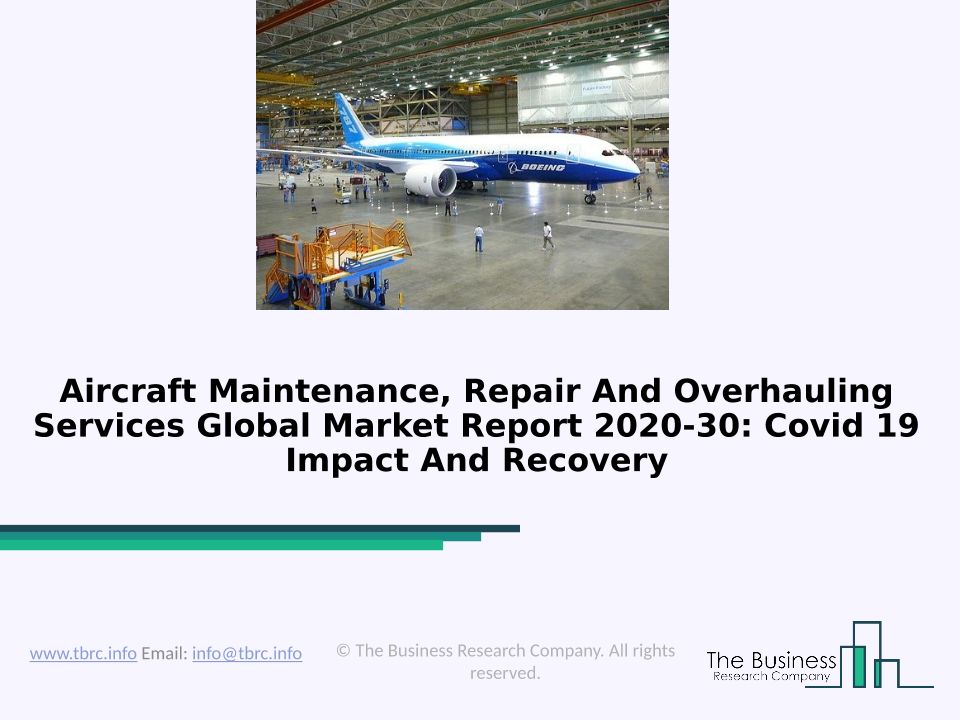 BOEING

Aircraft Maintenance, Repair And Overhauling Services Global Market Report 2020-30: Covid 19 Impact And Recovery

www.tbrc.info Email: info@tbrc.info

© The Business Research Company. All rights reserved.

The Business
Research Company